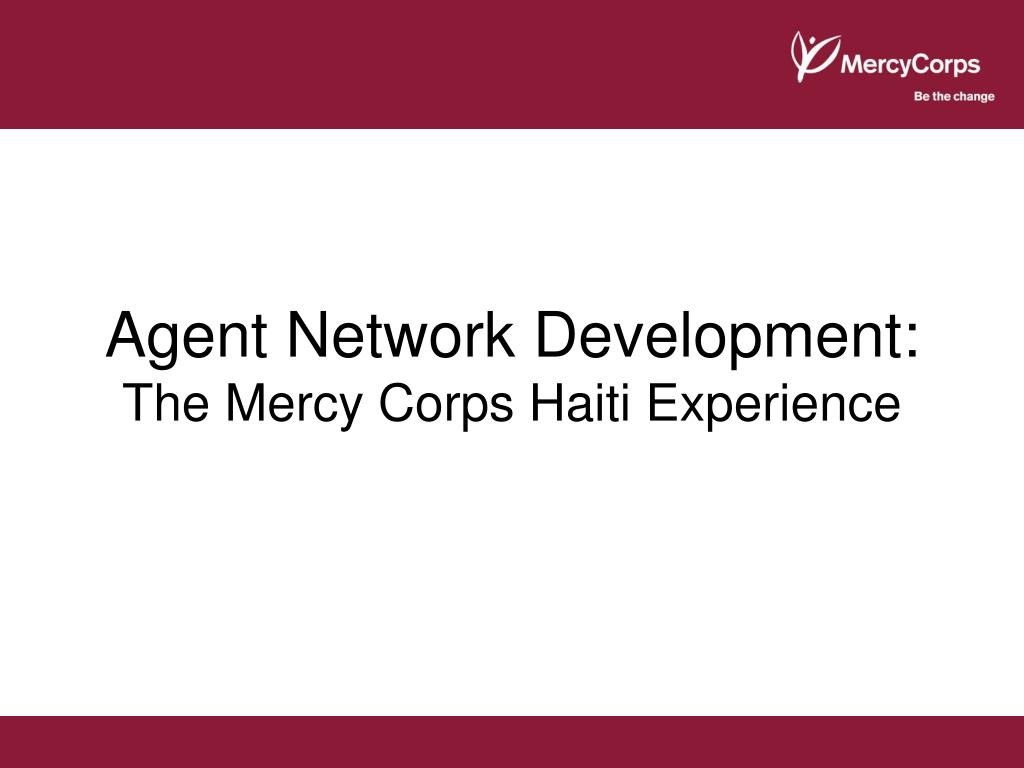 MercyCorps
Be the change

Agent Network Development:
The Mercy Corps Haiti Experience